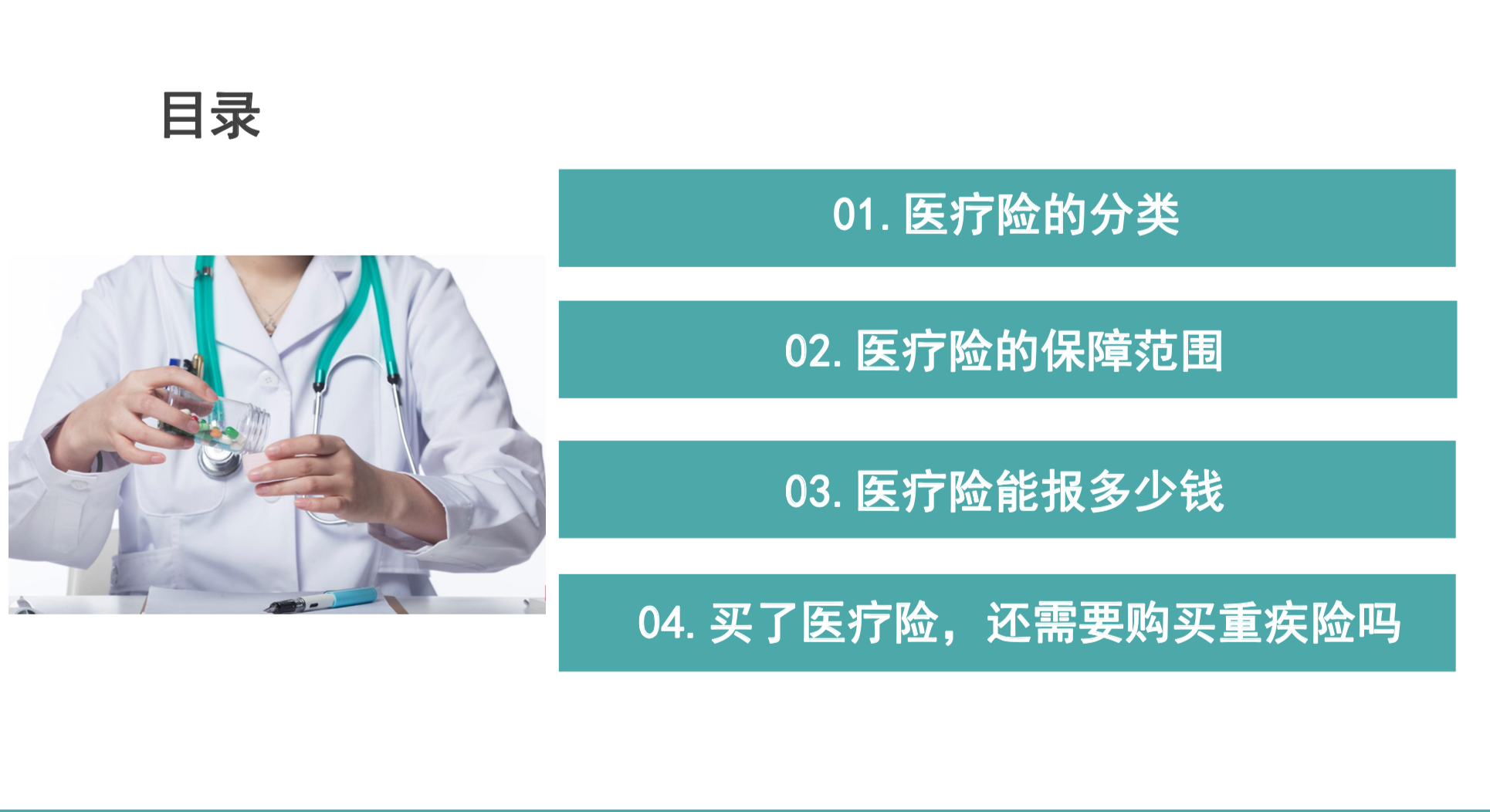 目录

01. 医疗险的分类

02. 医疗险的保障范围

03. 医疗险能报多少钱

04. 买了医疗险，还需要购买重疾险吗